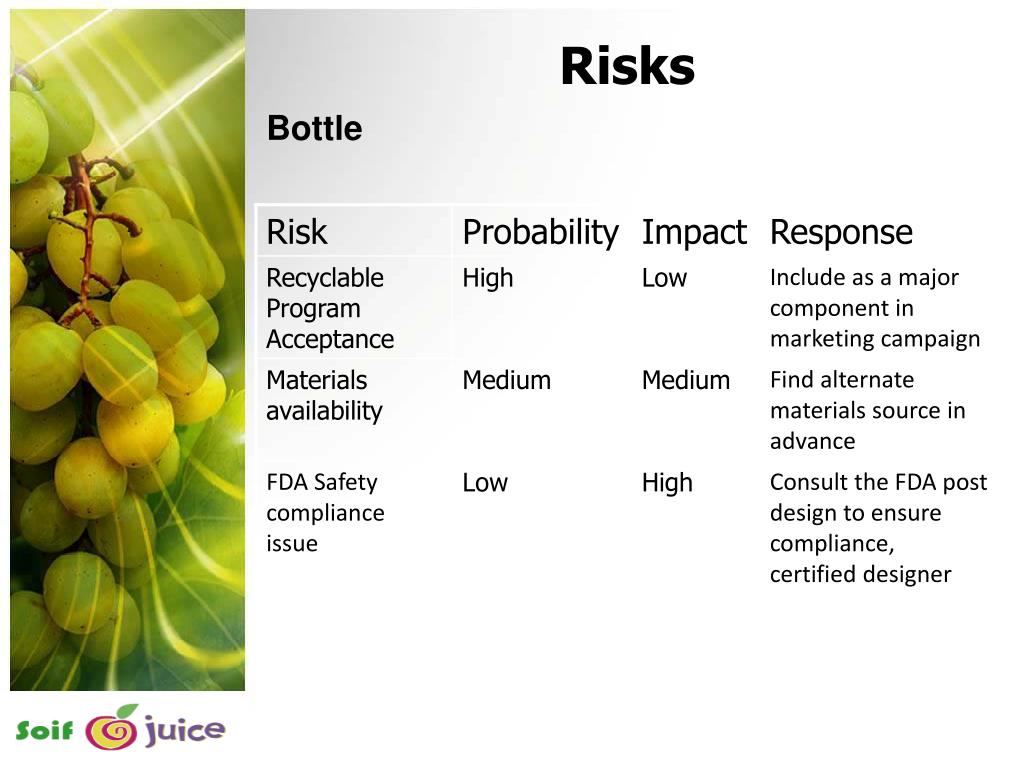 Risks

Bottle

| Risk | Probability | Impact | Response |
|---|---|---|---|
| Recyclable Program Acceptance | High | Low | Include as a major component in marketing campaign |
| Materials availability | Medium | Medium | Find alternate materials source in advance |
| FDA Safety compliance issue | Low | High | Consult the FDA post design to ensure compliance, certified designer |

Soif juice